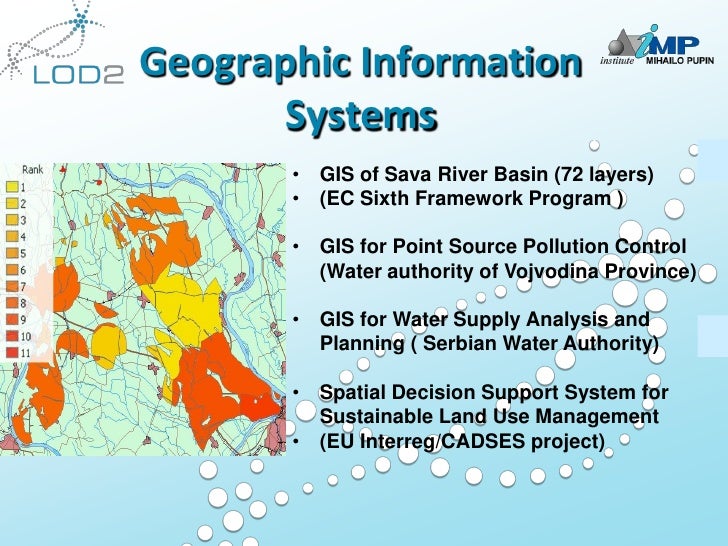 LOD2

Geographic Information Systems

institute iMP MIHAILO PUPIN

Rank
1
2
3
4
5
6
7
8
9
10
11

• GIS of Sava River Basin (72 layers)
• (EC Sixth Framework Program )

• GIS for Point Source Pollution Control (Water authority of Vojvodina Province)

• GIS for Water Supply Analysis and Planning ( Serbian Water Authority)

• Spatial Decision Support System for Sustainable Land Use Management
• (EU Interreg/CADSES project)